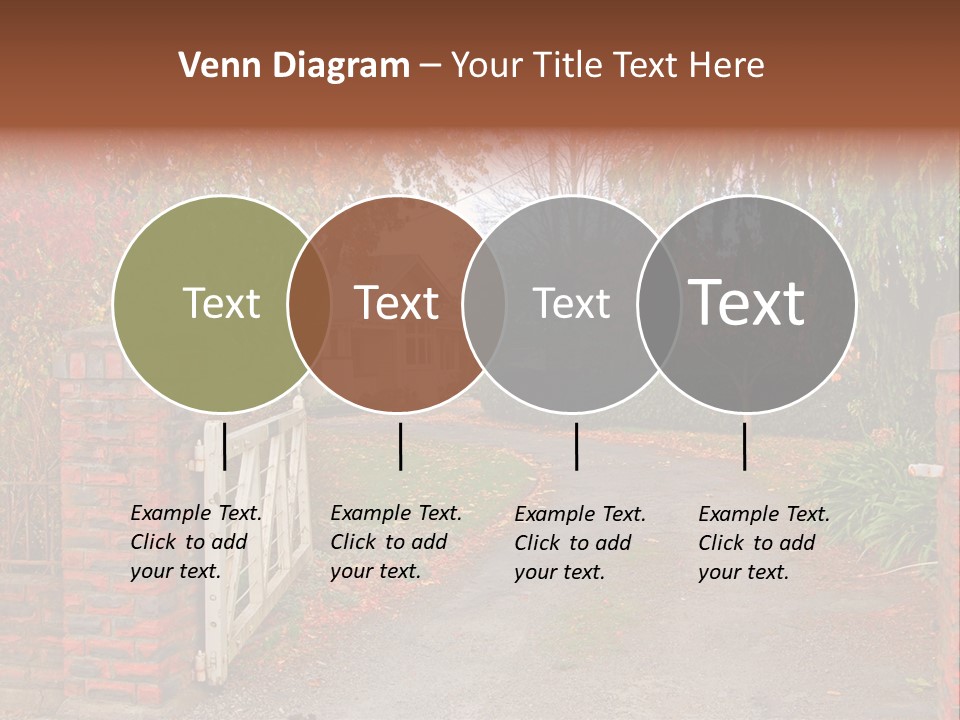 Venn Diagram – Your Title Text Here

Text

Text

Text

Text

Example Text. Click to add your text.

Example Text. Click to add your text.

Example Text. Click to add your text.

Example Text. Click to add your text.